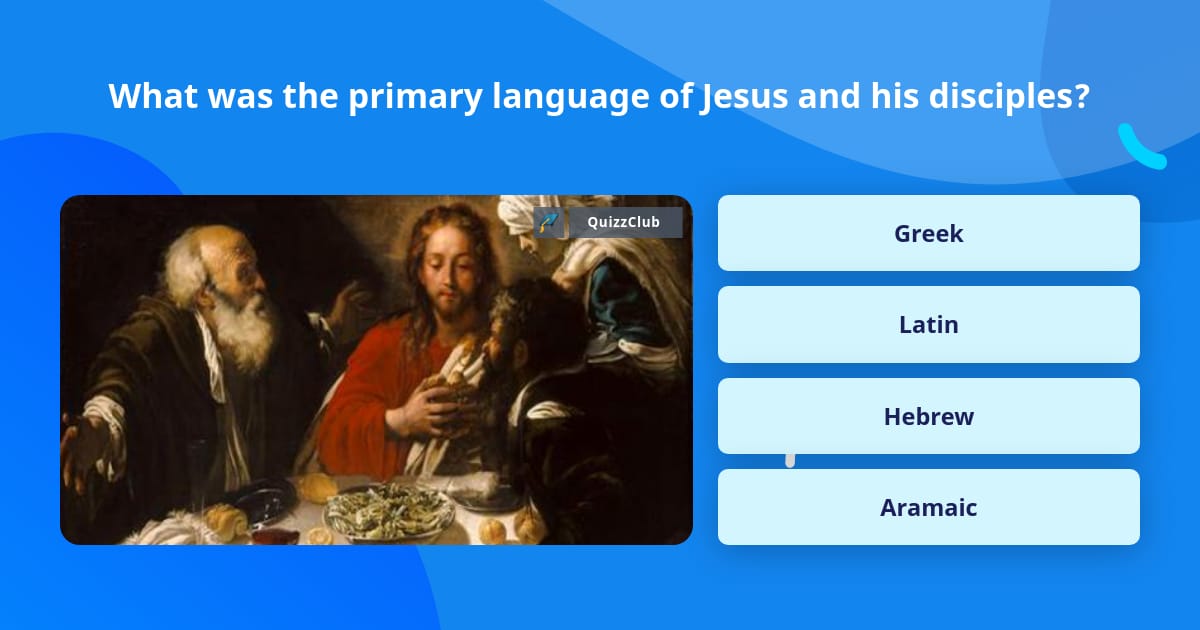 What was the primary language of Jesus and his disciples?

QuizzClub

Greek

Latin

Hebrew

Aramaic